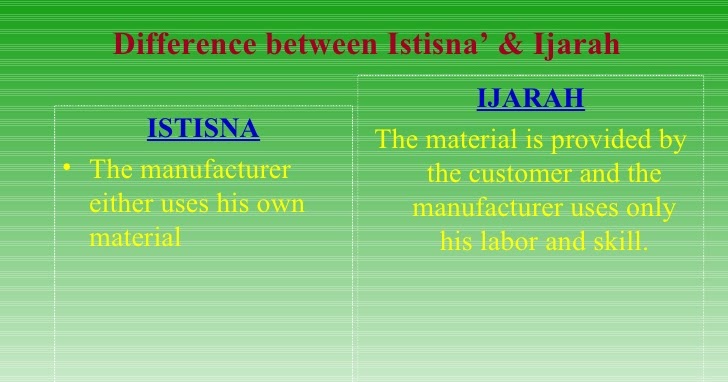 Difference between Istisna' & Ijarah

ISTISNA

• The manufacturer either uses his own material

IJARAH

The material is provided by the customer and the manufacturer uses only his labor and skill.